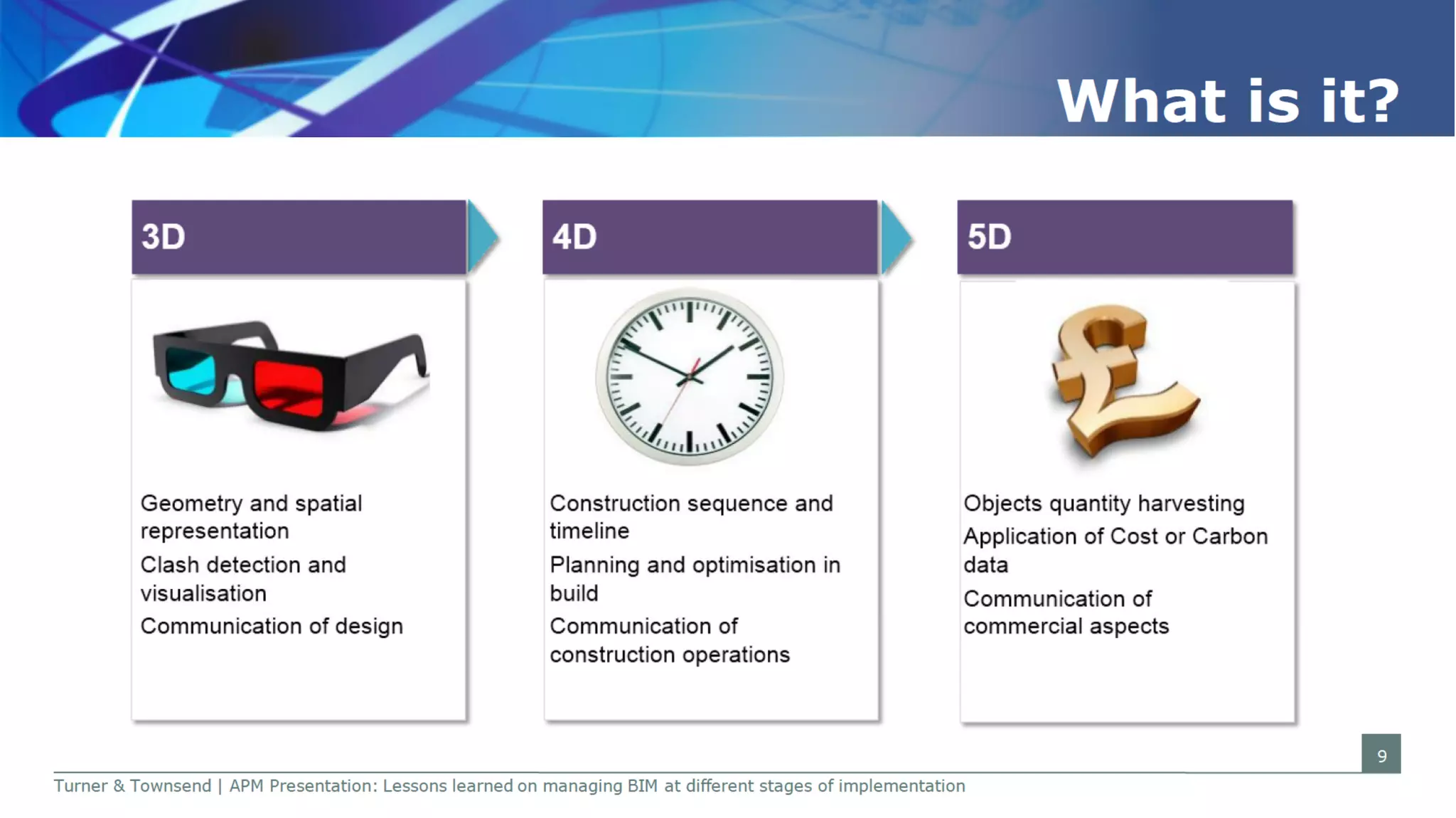 What is it?

3D

Geometry and spatial representation

Clash detection and visualisation

Communication of design

4D

Construction sequence and timeline

Planning and optimisation in build

Communication of construction operations

5D

Objects quantity harvesting

Application of Cost or Carbon data

Communication of commercial aspects

9

Turner & Townsend | APM Presentation: Lessons learned on managing BIM at different stages of implementation